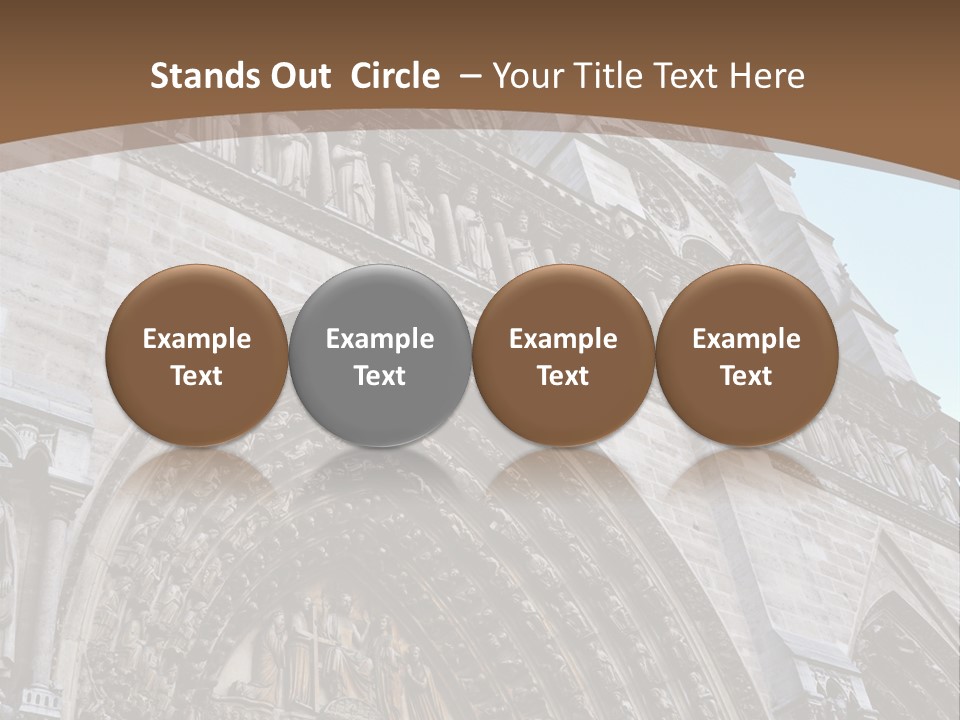 Stands Out Circle – Your Title Text Here

Example Text

Example Text

Example Text

Example Text